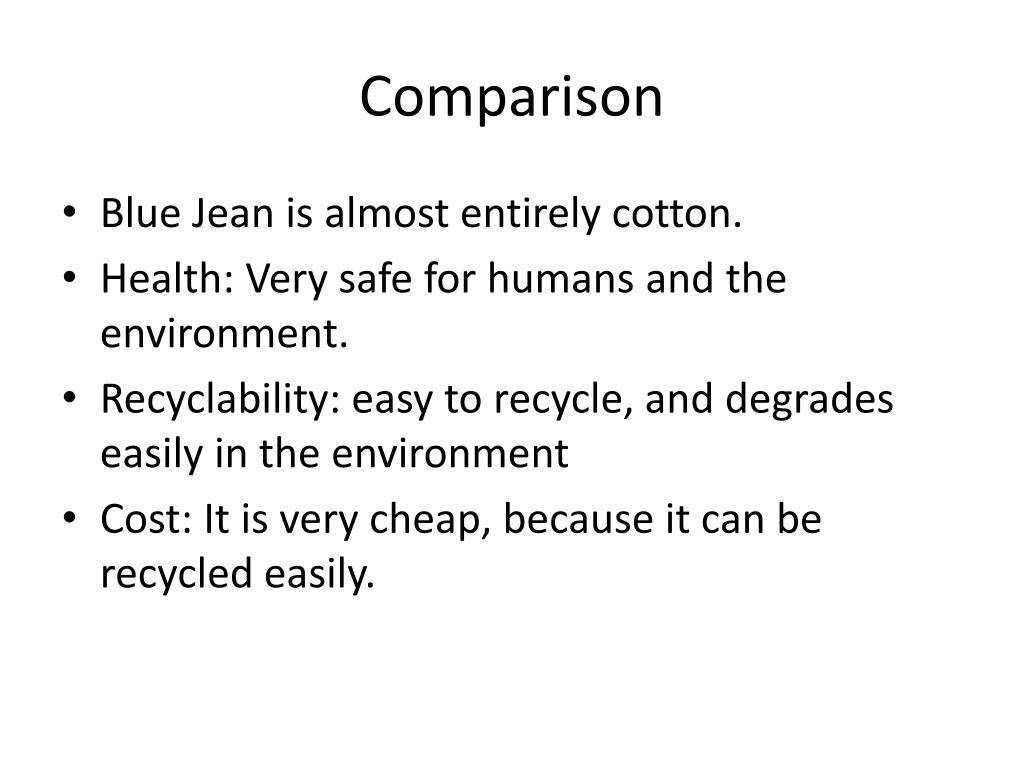 Comparison

• Blue Jean is almost entirely cotton.
• Health: Very safe for humans and the environment.
• Recyclability: easy to recycle, and degrades easily in the environment
• Cost: It is very cheap, because it can be recycled easily.